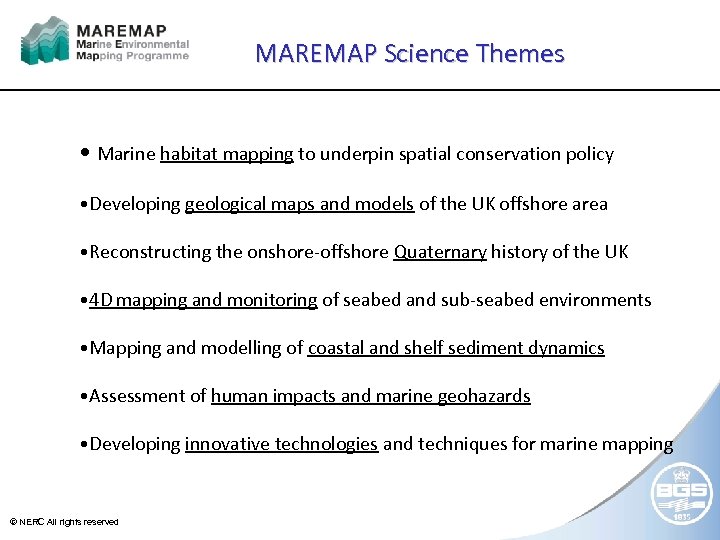 MAREMAP
Marine Environmental
Mapping Programme

MAREMAP Science Themes

• Marine habitat mapping to underpin spatial conservation policy

•Developing geological maps and models of the UK offshore area

•Reconstructing the onshore-offshore Quaternary history of the UK

•4D mapping and monitoring of seabed and sub-seabed environments

•Mapping and modelling of coastal and shelf sediment dynamics

•Assessment of human impacts and marine geohazards

•Developing innovative technologies and techniques for marine mapping

© NERC All rights reserved

BGS
1835